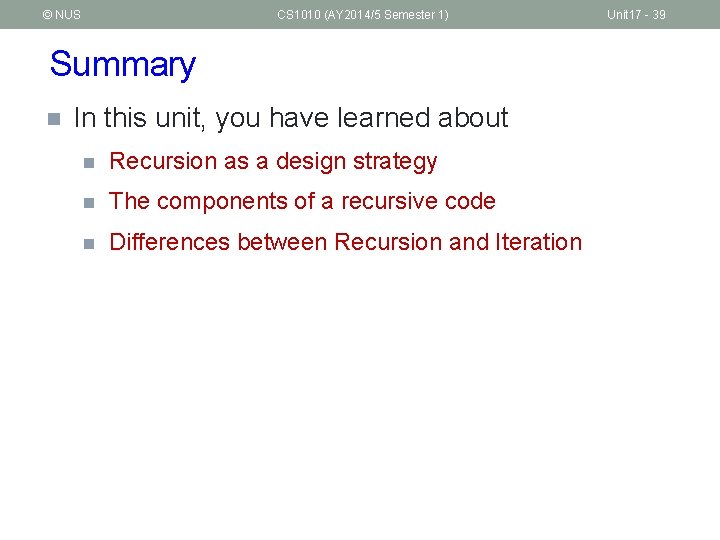 © NUS CS1010 (AY2014/5 Semester 1) Unit17 - 39

Summary

In this unit, you have learned about

Recursion as a design strategy

The components of a recursive code

Differences between Recursion and Iteration